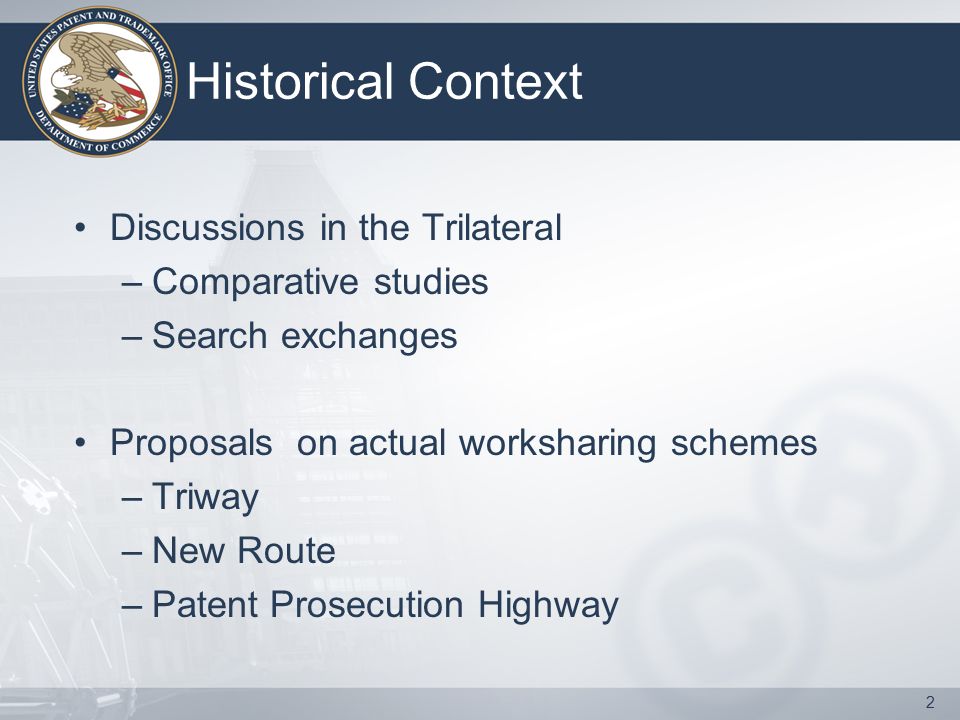 UNITED STATES PATENT AND TRADEMARK OFFICE
DEPARTMENT OF COMMERCE

Historical Context

• Discussions in the Trilateral
– Comparative studies
– Search exchanges

• Proposals on actual worksharing schemes
– Triway
– New Route
– Patent Prosecution Highway

2